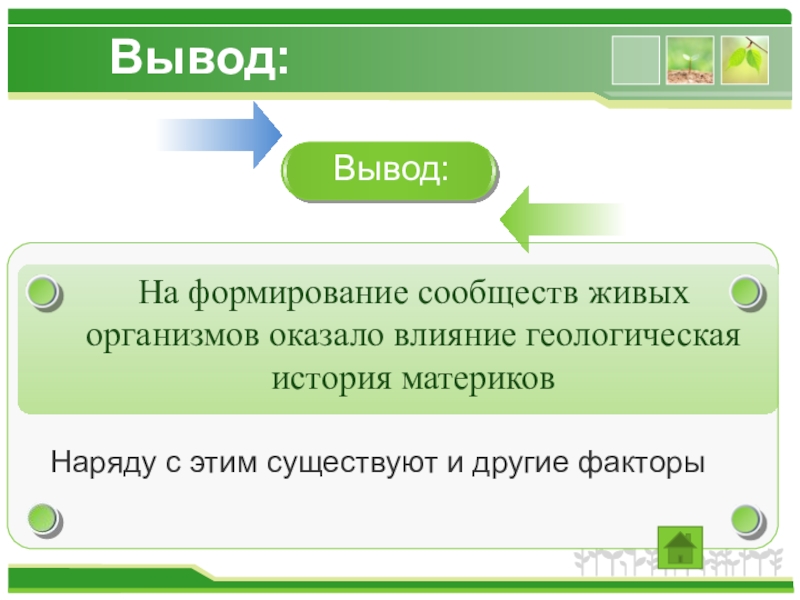 Вывод:

Вывод:

На формирование сообществ живых организмов оказало влияние геологическая история материков

Наряду с этим существуют и другие факторы